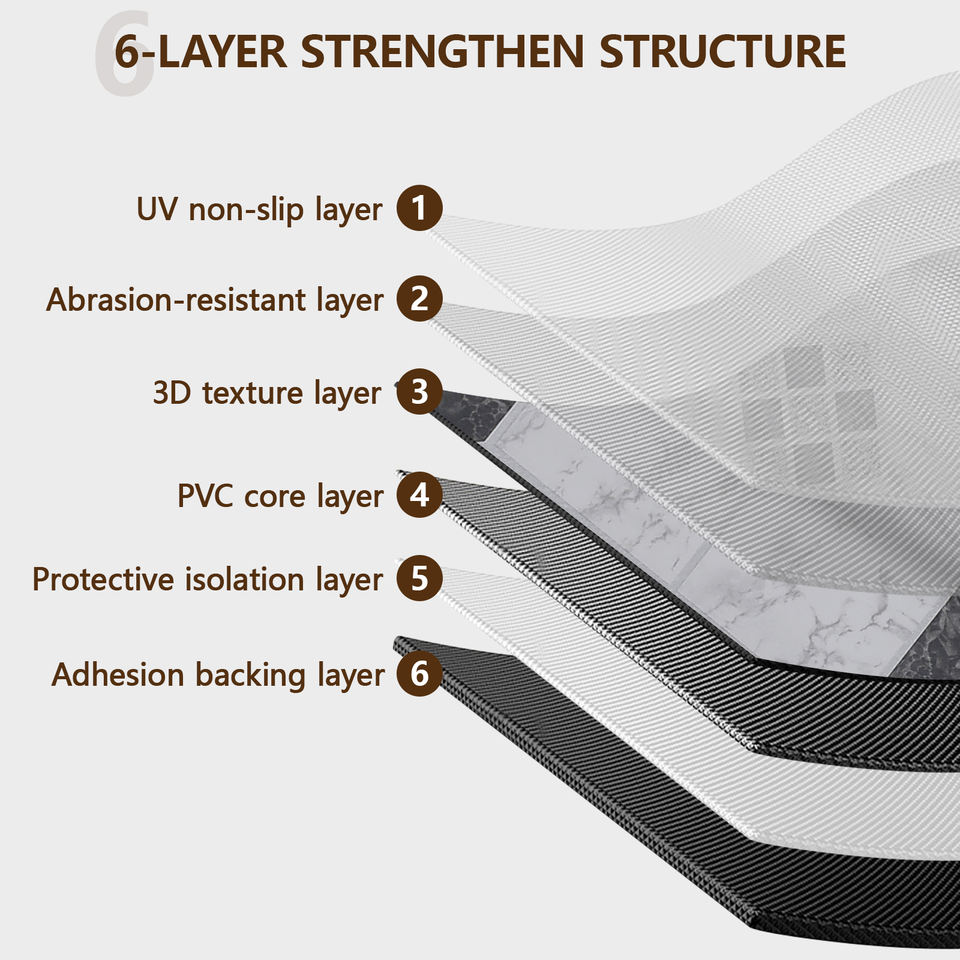 6-LAYER STRENGTHEN STRUCTURE

UV non-slip layer 1

Abrasion-resistant layer 2

3D texture layer 3

PVC core layer 4

Protective isolation layer 5

Adhesion backing layer 6